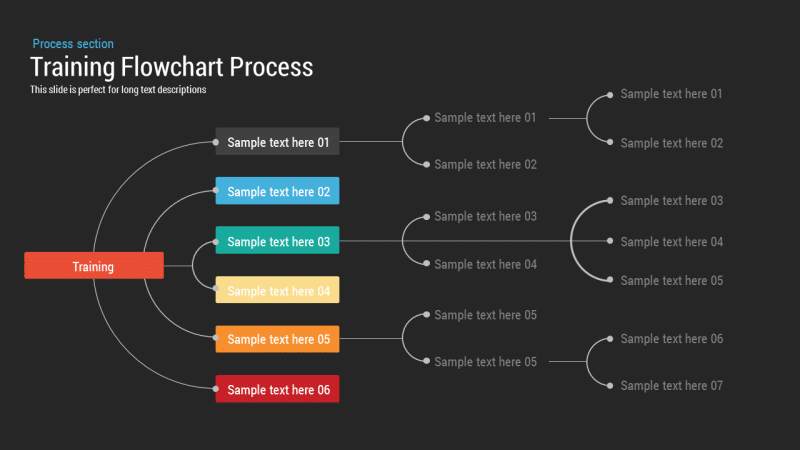 Process section

Training Flowchart Process

This slide is perfect for long text descriptions

Training

Sample text here 01

Sample text here 02

Sample text here 03

Sample text here 04

Sample text here 05

Sample text here 06

Sample text here 01

Sample text here 02

Sample text here 03

Sample text here 04

Sample text here 05

Sample text here 05

Sample text here 01

Sample text here 02

Sample text here 03

Sample text here 04

Sample text here 05

Sample text here 06

Sample text here 07